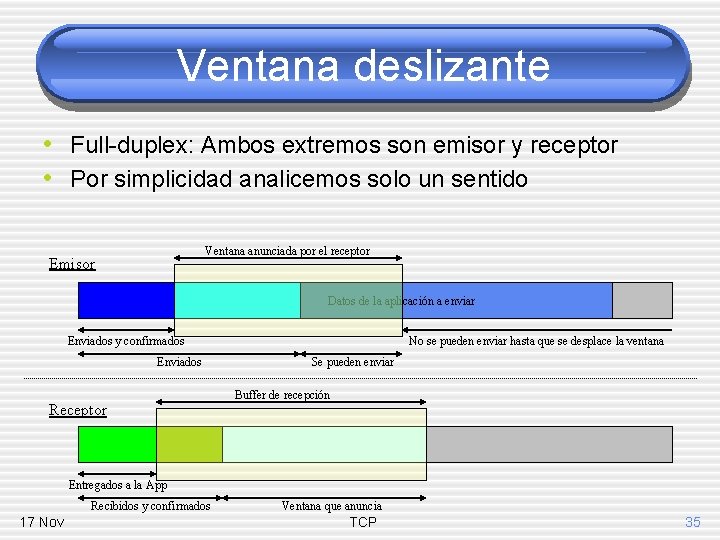 Ventana deslizante

• Full-duplex: Ambos extremos son emisor y receptor
• Por simplicidad analicemos solo un sentido

Emisor
Ventana anunciada por el receptor
Datos de la aplicación a enviar
Enviados y confirmados
No se pueden enviar hasta que se desplace la ventana
Enviados
Se pueden enviar

Receptor
Buffer de recepción
Entregados a la App
Recibidos y confirmados
Ventana que anuncia

17 Nov
TCP
35